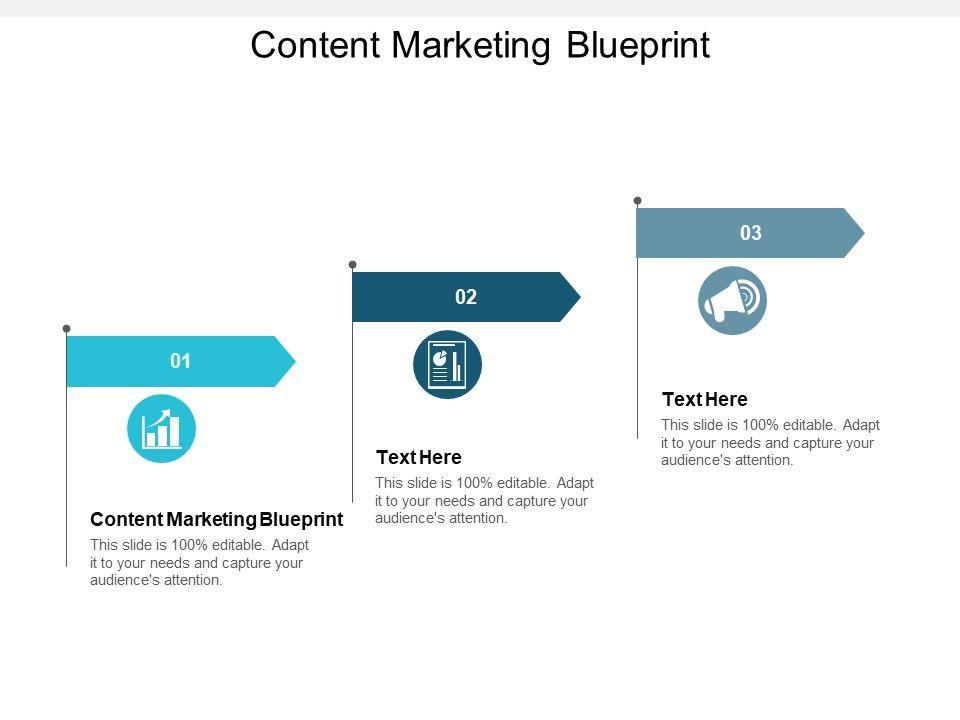 Content Marketing Blueprint

01

Content Marketing Blueprint

This slide is 100% editable. Adapt it to your needs and capture your audience's attention.

02

Text Here

This slide is 100% editable. Adapt it to your needs and capture your audience's attention.

03

Text Here

This slide is 100% editable. Adapt it to your needs and capture your audience's attention.